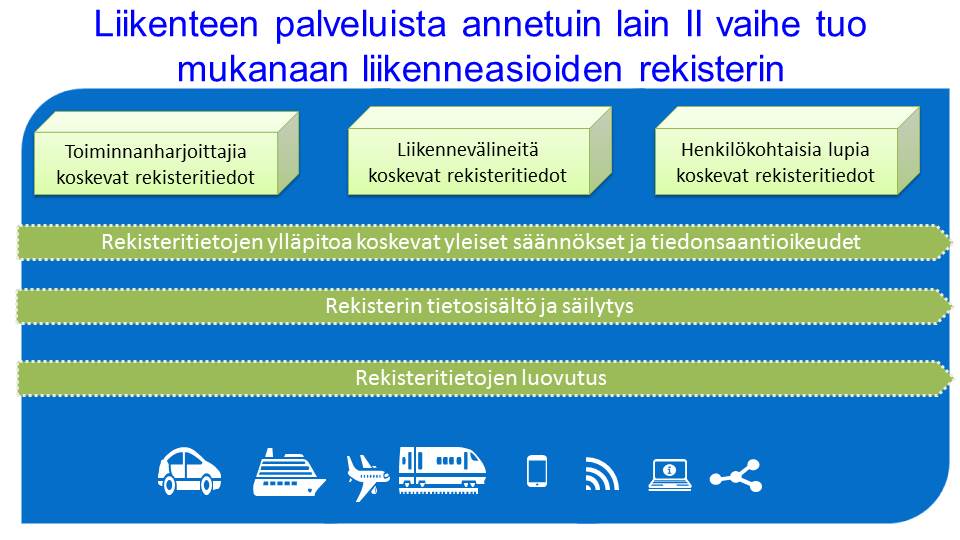 Liikenteen palveluista annetuin lain II vaihe tuo mukanaan liikenneasioiden rekisterin

Toiminnanharjoittajia koskevat rekisteritiedot

Liikennevälineitä koskevat rekisteritiedot

Henkilökohtaisia lupia koskevat rekisteritiedot

Rekisteritietojen ylläpitoa koskevat yleiset säännökset ja tiedonsaantioikeudet

Rekisterin tietosisältö ja säilytys

Rekisteritietojen luovutus